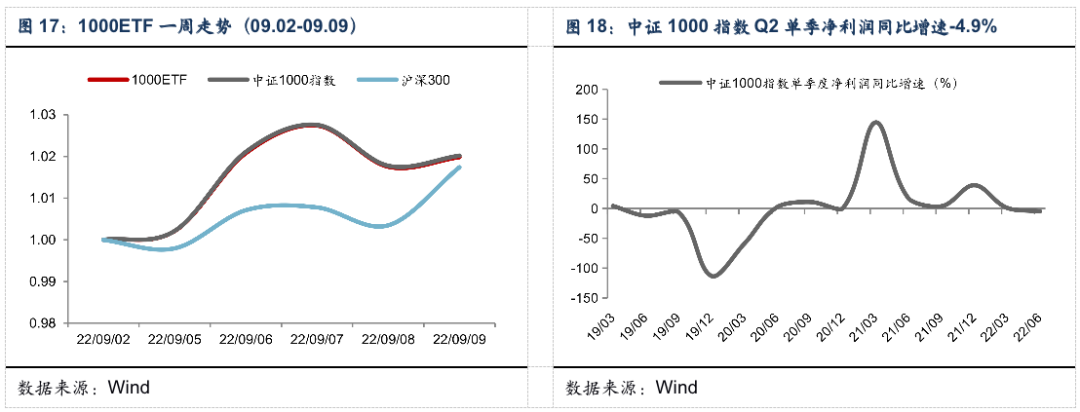 图 17：1000ETF 一周走势（09.02-09.09）

1000ETF 中证1000指数 沪深300

1.03
1.02
1.01
1.00
0.99
0.98

22/09/02 22/09/05 22/09/06 22/09/07 22/09/08 22/09/09

数据来源：Wind

图 18：中证 1000 指数 Q2 单季净利润同比增速-4.9%

中证1000指数单季度净利润同比增速（%）

200
150
100
50
0
-50
-100
-150

19/03 19/06 19/09 19/12 20/03 20/06 20/09 20/12 21/03 21/06 21/09 21/12 22/03 22/06

数据来源：Wind